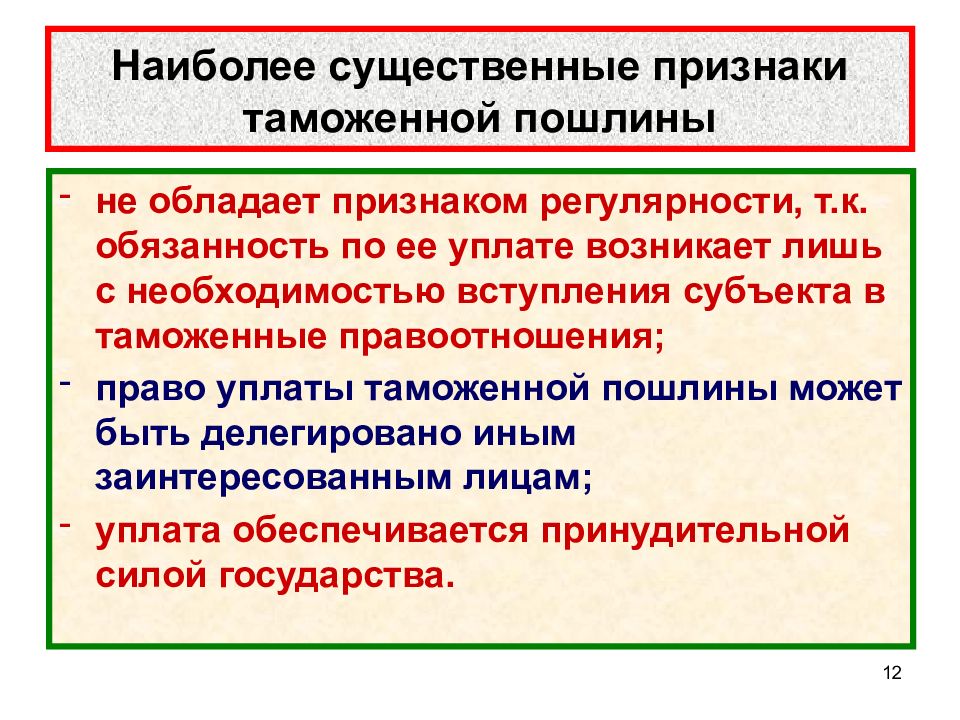 Наиболее существенные признаки таможенной пошлины

- не обладает признаком регулярности, т.к. обязанность по ее уплате возникает лишь с необходимостью вступления субъекта в таможенные правоотношения;

- право уплаты таможенной пошлины может быть делегировано иным заинтересованным лицам;

- уплата обеспечивается принудительной силой государства.

12